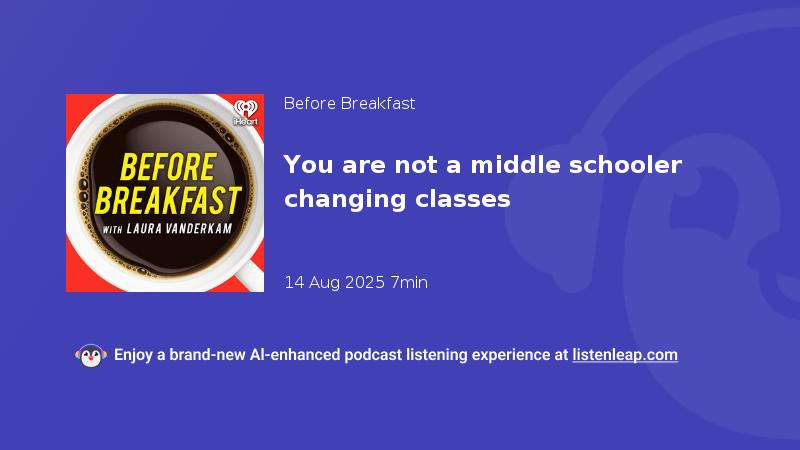 iHeart

BEFORE BREAKFAST

WITH LAURA VANDERKAM

Before Breakfast

You are not a middle schooler changing classes

14 Aug 2025 7min

Enjoy a brand-new AI-enhanced podcast listening experience at listenleap.com